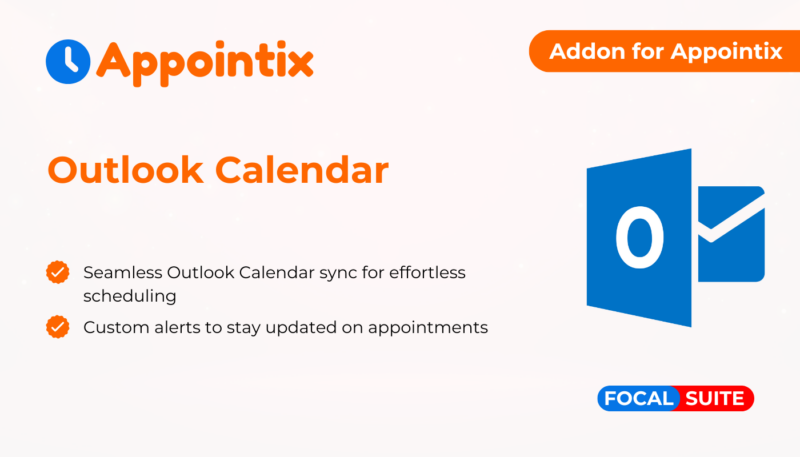 Appointix

Addon for Appointix

Outlook Calendar

Seamless Outlook Calendar sync for effortless scheduling

Custom alerts to stay updated on appointments

O

FOCAL SUITE